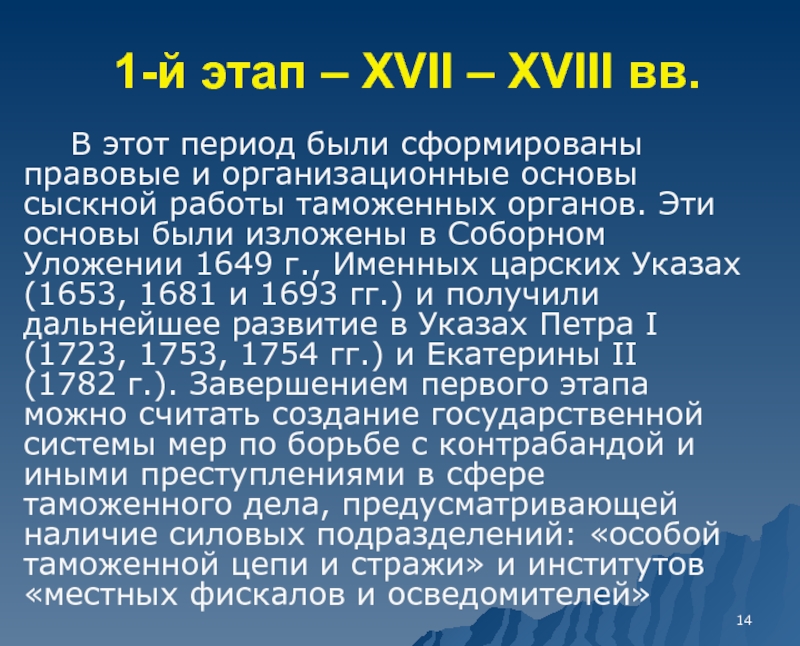 1-й этап – XVII – XVIII вв.

В этот период были сформированы правовые и организационные основы сыскной работы таможенных органов. Эти основы были изложены в Соборном Уложении 1649 г., Именных царских Указах (1653, 1681 и 1693 гг.) и получили дальнейшее развитие в Указах Петра I (1723, 1753, 1754 гг.) и Екатерины II (1782 г.). Завершением первого этапа можно считать создание государственной системы мер по борьбе с контрабандой и иными преступлениями в сфере таможенного дела, предусматривающей наличие силовых подразделений: «особой таможенной цепи и стражи» и институтов «местных фискалов и осведомителей»

14